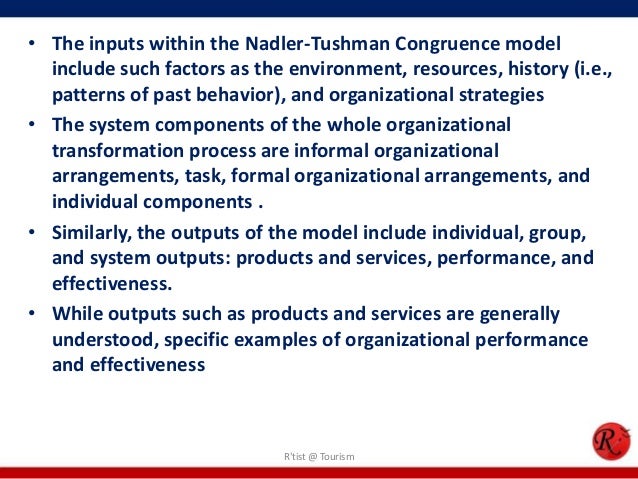 • The inputs within the Nadler-Tushman Congruence model include such factors as the environment, resources, history (i.e., patterns of past behavior), and organizational strategies

• The system components of the whole organizational transformation process are informal organizational arrangements, task, formal organizational arrangements, and individual components .

• Similarly, the outputs of the model include individual, group, and system outputs: products and services, performance, and effectiveness.

• While outputs such as products and services are generally understood, specific examples of organizational performance and effectiveness

R'tist @ Tourism

R